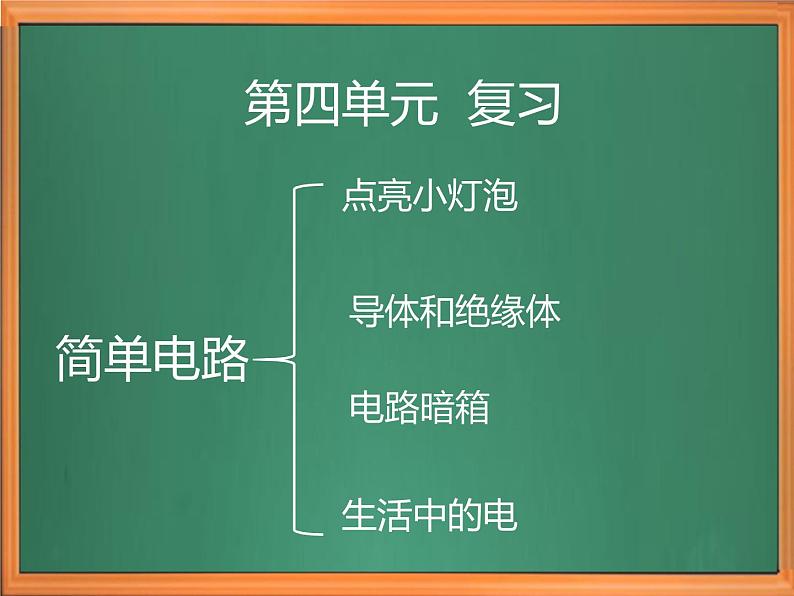 第四单元 复习

简单电路

点亮小灯泡

导体和绝缘体

电路暗箱

生活中的电